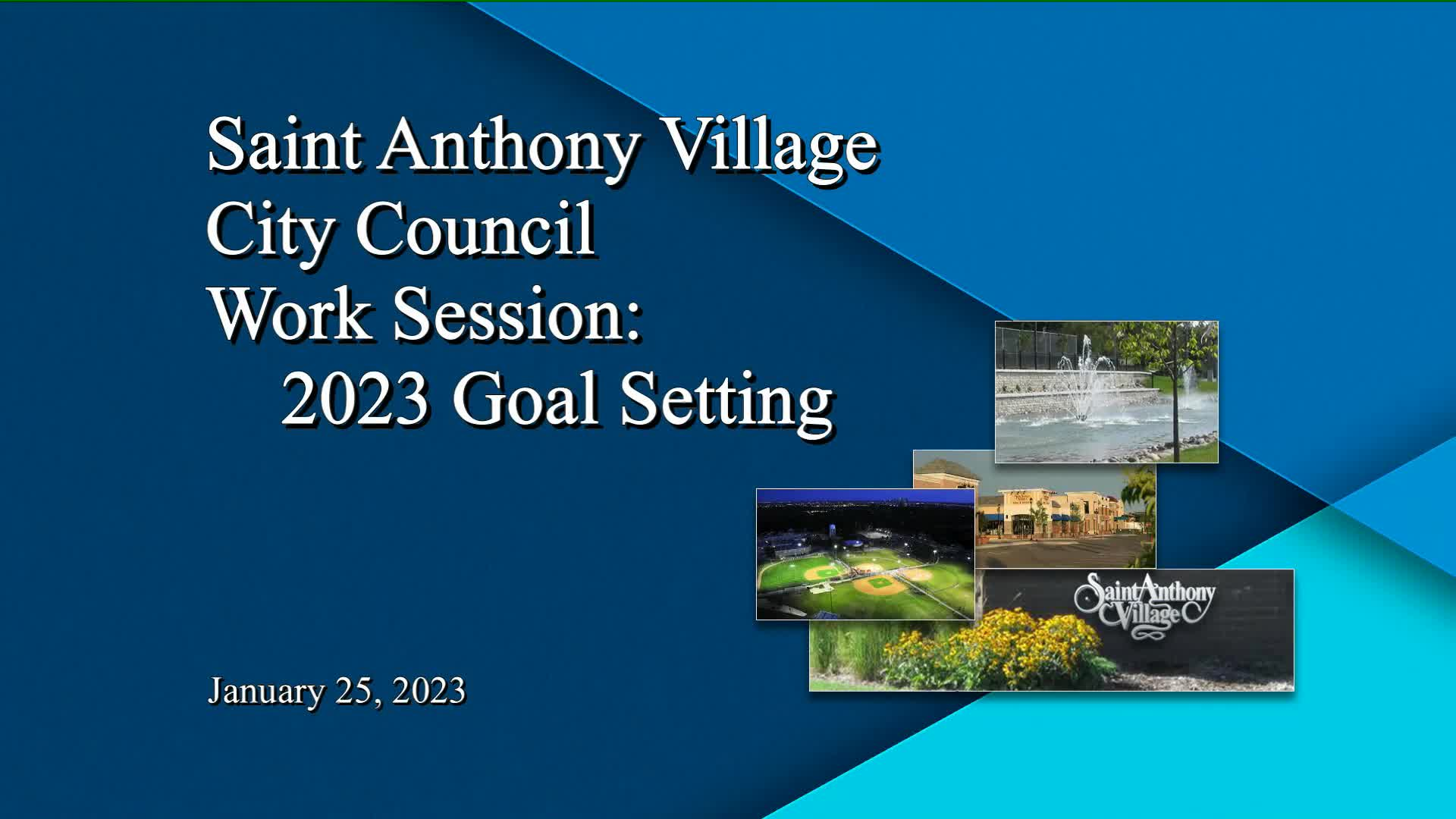 Saint Anthony Village
City Council
Work Session:
2023 Goal Setting

Saint Anthony Village

January 25, 2023